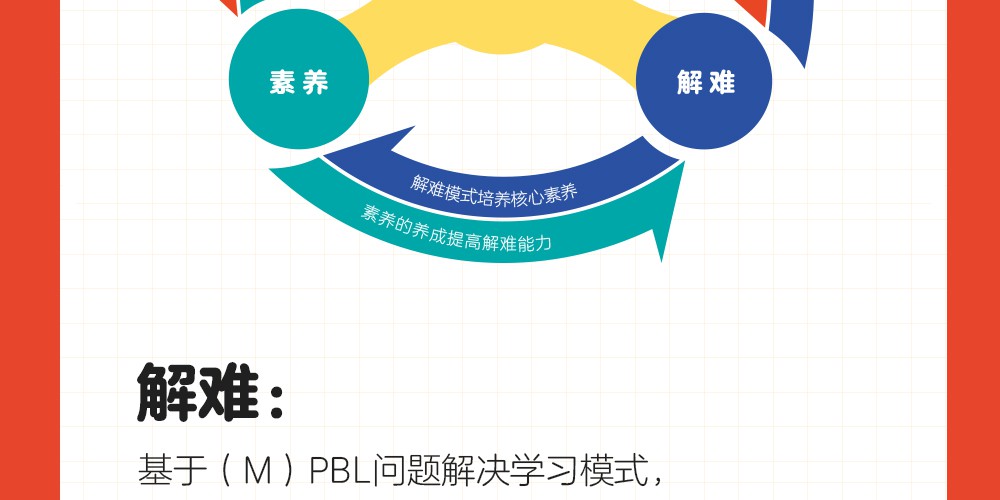 素养

解难

解难模式培养核心素养

素养的养成提高解难能力

解难：

基于（M）PBL问题解决学习模式，